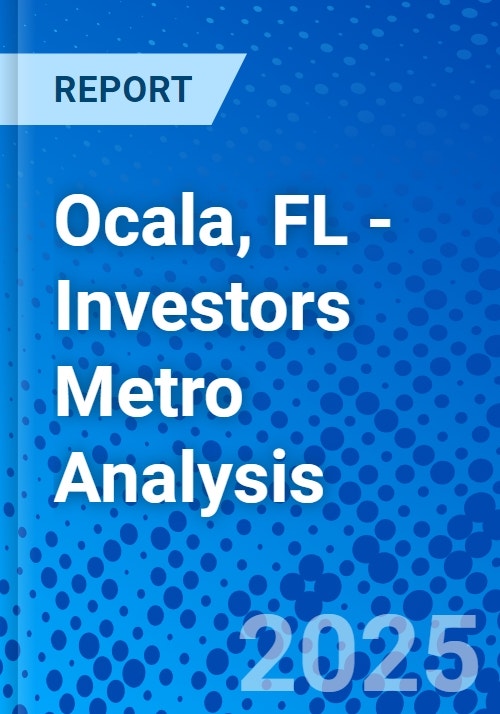 REPORT

Ocala, FL - Investors Metro Analysis

2025